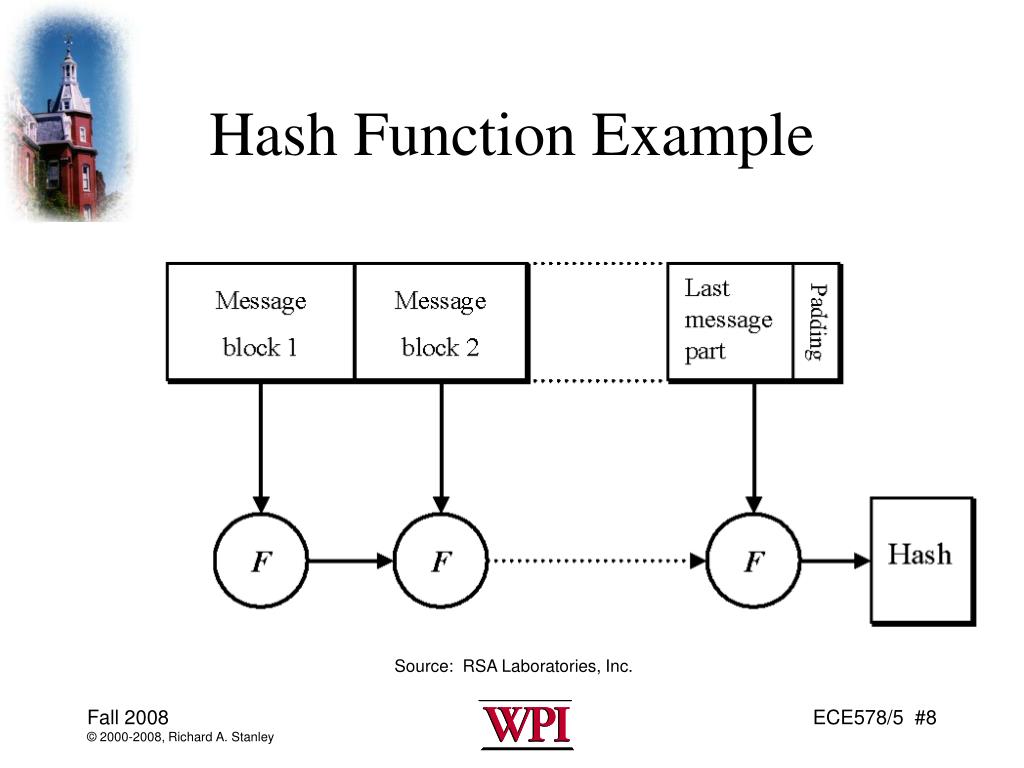 Hash Function Example

Message block 1

Message block 2

Last message part

Padding

F

F

F

Hash

Source: RSA Laboratories, Inc.

Fall 2008
© 2000-2008, Richard A. Stanley

WPI

ECE578/5 #8